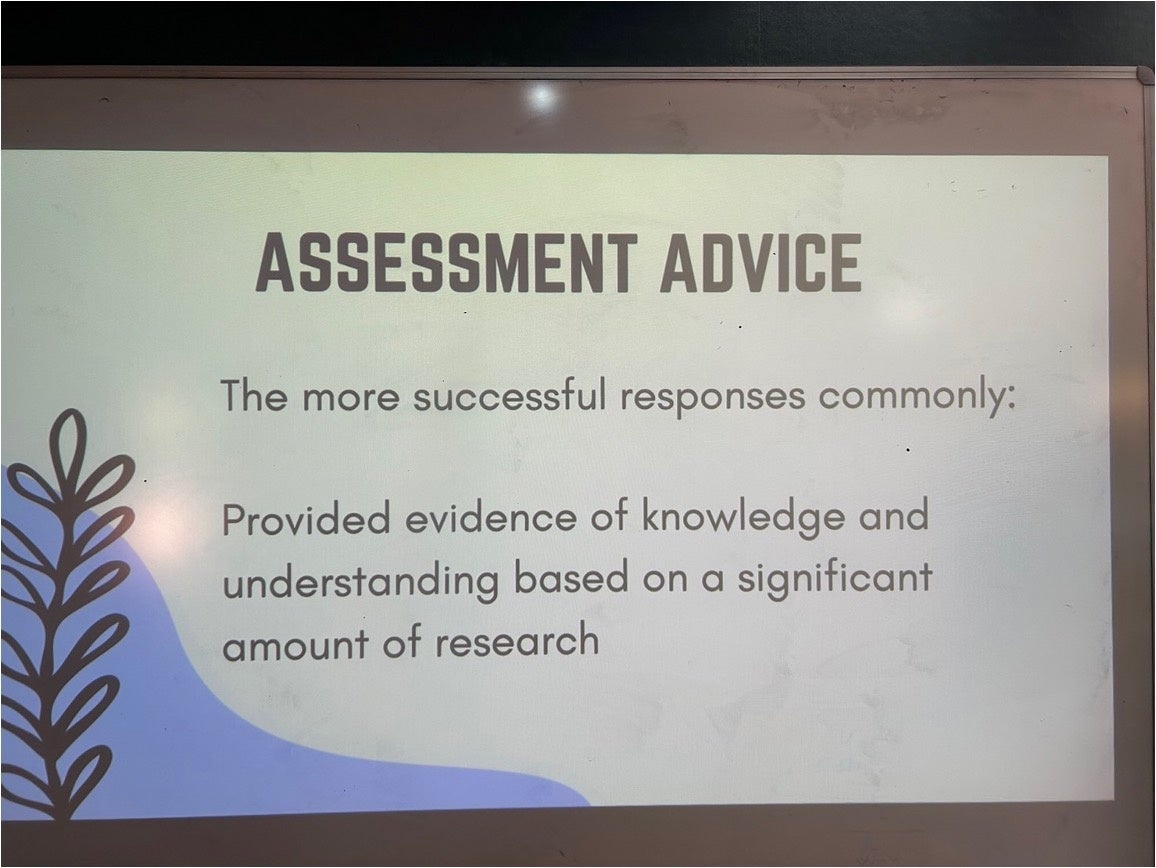 ASSESSMENT ADVICE

The more successful responses commonly:

Provided evidence of knowledge and understanding based on a significant amount of research